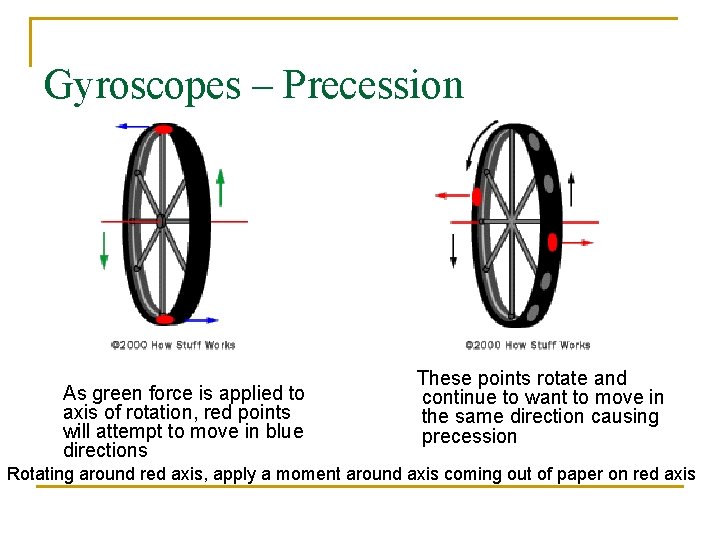 Gyroscopes – Precession

©2000 How Stuff Works

©2000 How Stuff Works

As green force is applied to axis of rotation, red points will attempt to move in blue directions

These points rotate and continue to want to move in the same direction causing precession

Rotating around red axis, apply a moment around axis coming out of paper on red axis